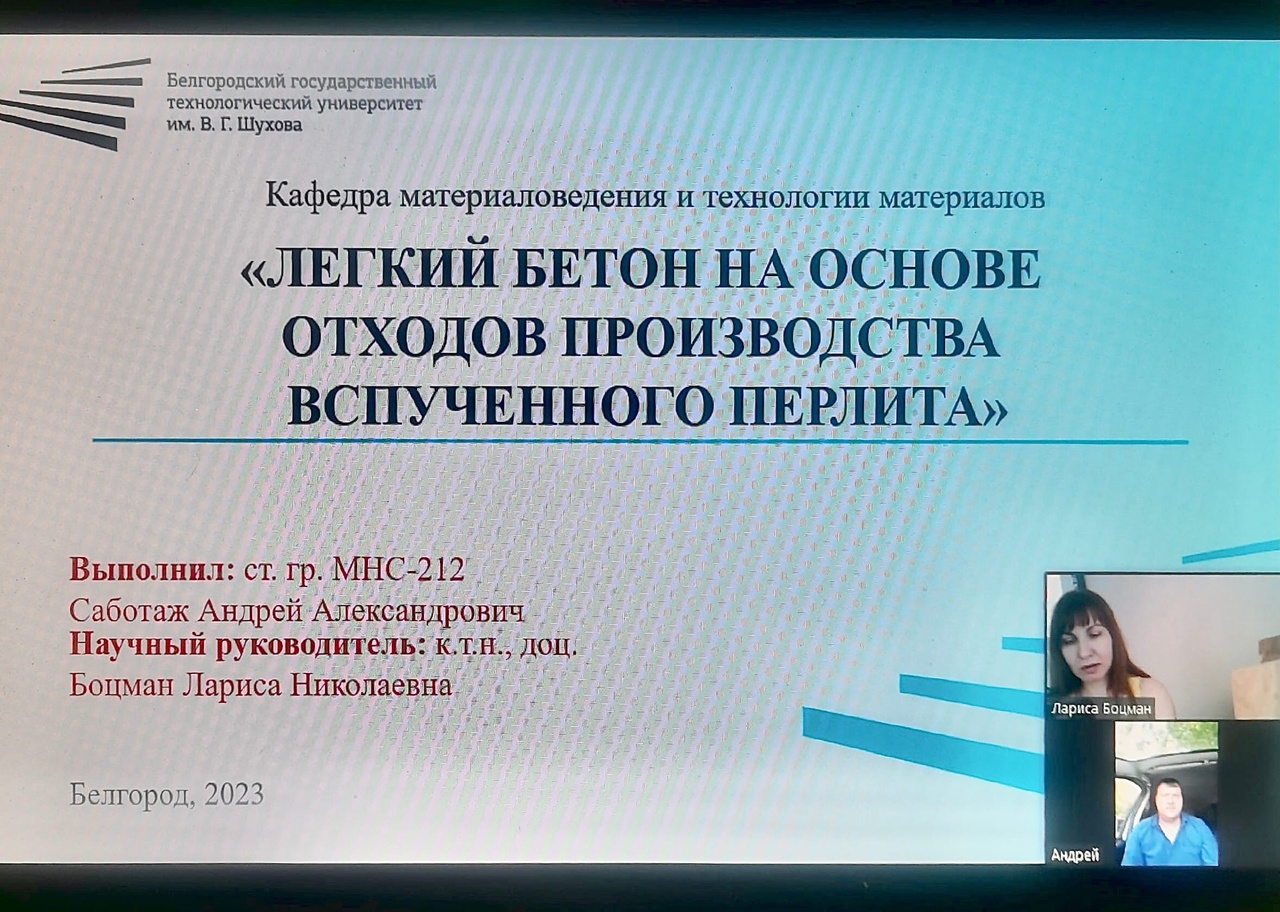 Белгородский государственный технологический университет им. В. Г. Шухова

Кафедра материаловедения и технологии материалов

«ЛЕГКИЙ БЕТОН НА ОСНОВЕ ОТХОДОВ ПРОИЗВОДСТВА ВСПУЧЕННОГО ПЕРЛИТА»

Выполнил: ст. гр. МНС-212
Саботаж Андрей Александрович
Научный руководитель: к.т.н., доц.
Боцман Лариса Николаевна

Белгород, 2023

Лариса Боцман

Андрей